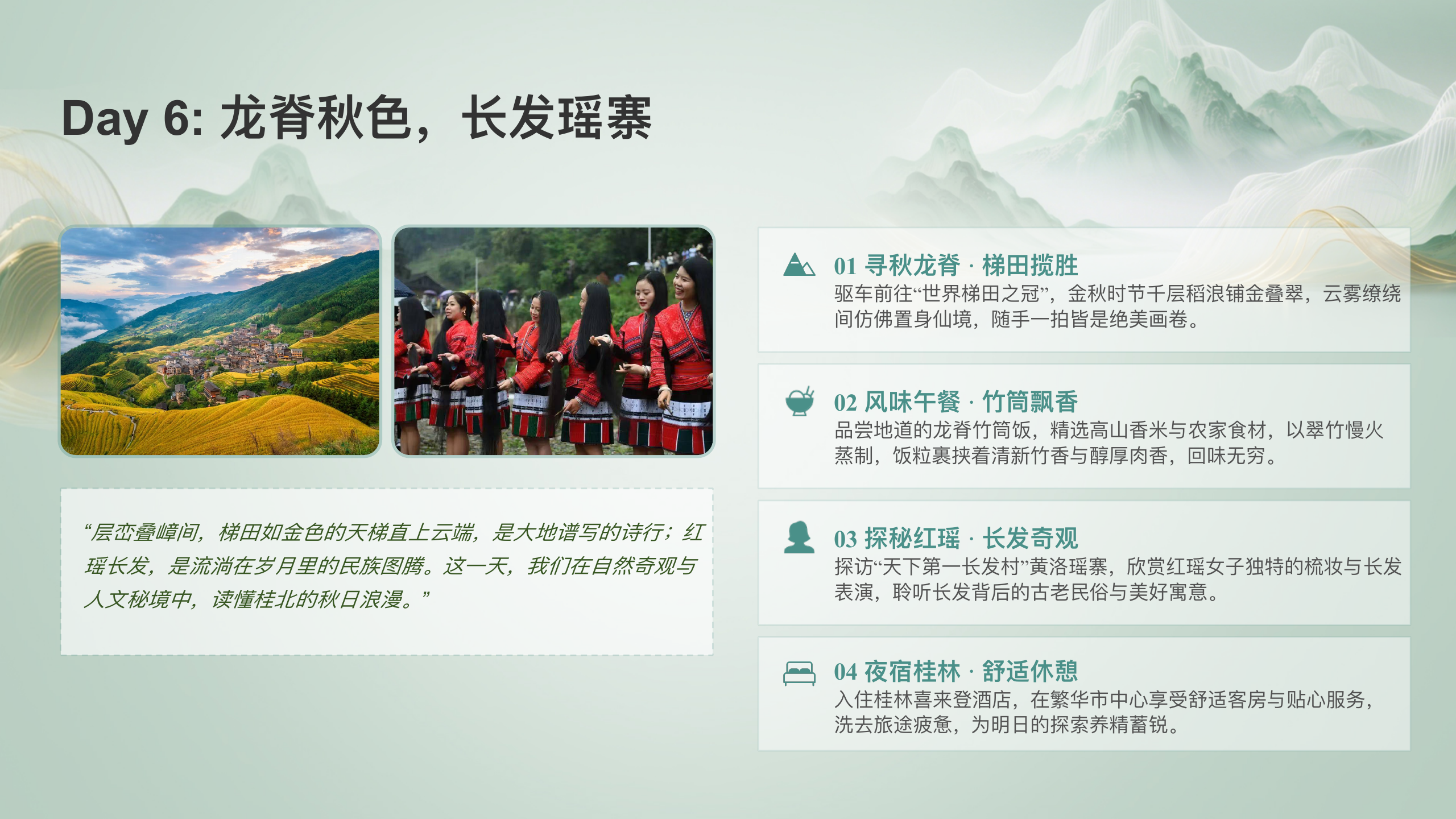 Day 6: 龙脊秋色，长发瑶寨

“层峦叠嶂间，梯田如金色的天梯直上云端，是大地谱写的诗行；红瑶长发，是流淌在岁月里的民族图腾。这一天，我们在自然奇观与人文秘境中，读懂桂北的秋日浪漫。”

01 寻秋龙脊 · 梯田揽胜
驱车前往“世界梯田之冠”，金秋时节千层稻浪铺金叠翠，云雾缭绕间仿佛置身仙境，随手一拍皆是绝美画卷。

02 风味午餐 · 竹筒飘香
品尝地道的龙脊竹筒饭，精选高山香米与农家食材，以翠竹慢火蒸制，饭粒裹挟着清新竹香与醇厚肉香，回味无穷。

03 探秘红瑶 · 长发奇观
探访“天下第一长发村”黄洛瑶寨，欣赏红瑶女子独特的梳妆与长发表演，聆听长发背后的古老民俗与美好寓意。

04 夜宿桂林 · 舒适休憩
入住桂林喜来登酒店，在繁华市中心享受舒适客房与贴心服务，洗去旅途疲惫，为明日的探索养精蓄锐。